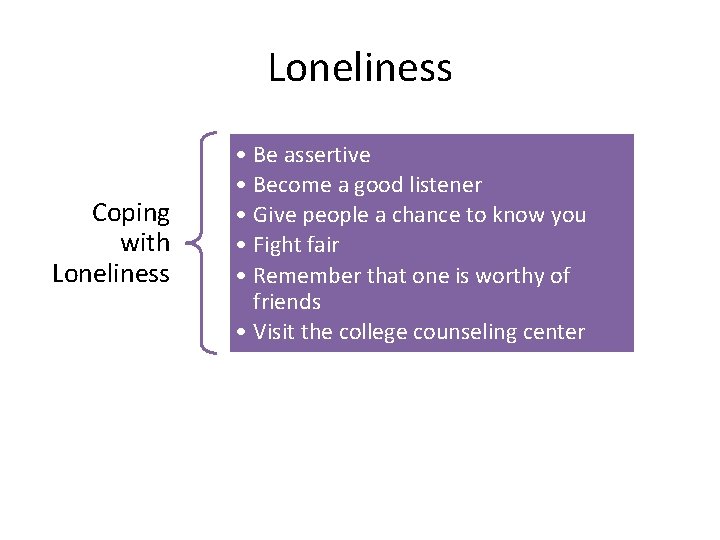 Loneliness

Coping with Loneliness

• Be assertive
• Become a good listener
• Give people a chance to know you
• Fight fair
• Remember that one is worthy of friends
• Visit the college counseling center